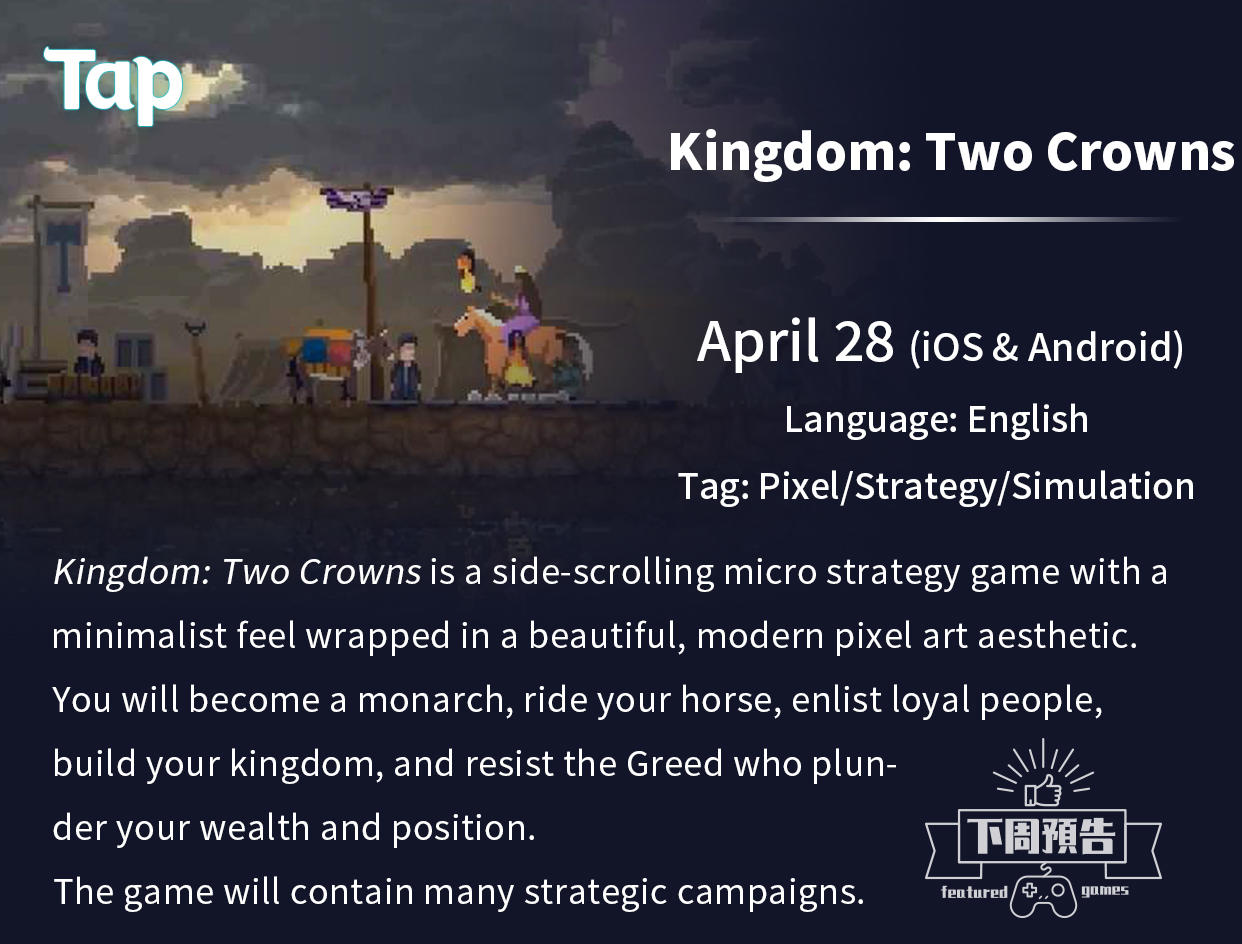 Tap

Kingdom: Two Crowns

April 28 (iOS & Android)
Language: English
Tag: Pixel/Strategy/Simulation

Kingdom: Two Crowns is a side-scrolling micro strategy game with a minimalist feel wrapped in a beautiful, modern pixel art aesthetic. You will become a monarch, ride your horse, enlist loyal people, build your kingdom, and resist the Greed who plunder your wealth and position.
The game will contain many strategic campaigns.

下周預告
featured games